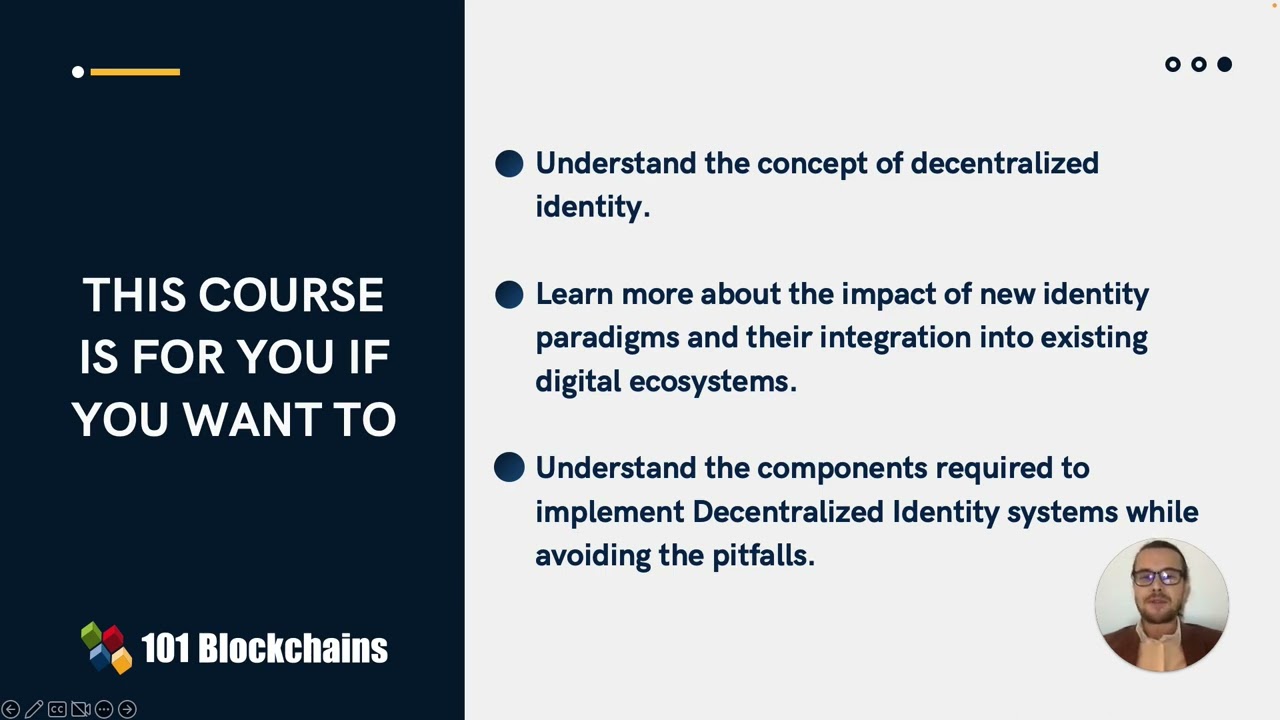 THIS COURSE IS FOR YOU IF YOU WANT TO

101 Blockchains

Understand the concept of decentralized identity.

Learn more about the impact of new identity paradigms and their integration into existing digital ecosystems.

Understand the components required to implement Decentralized Identity systems while avoiding the pitfalls.